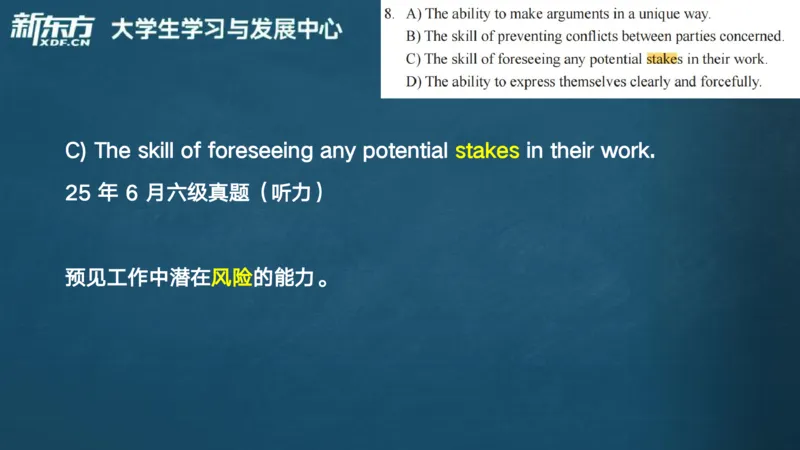 新东方
XDF.CN
大学生学习与发展中心

8. A) The ability to make arguments in a unique way.
B) The skill of preventing conflicts between parties concerned.
C) The skill of foreseeing any potential stakes in their work.
D) The ability to express themselves clearly and forcefully.

C) The skill of foreseeing any potential stakes in their work.
25 年 6 月六级真题（听力）

预见工作中潜在风险的能力。